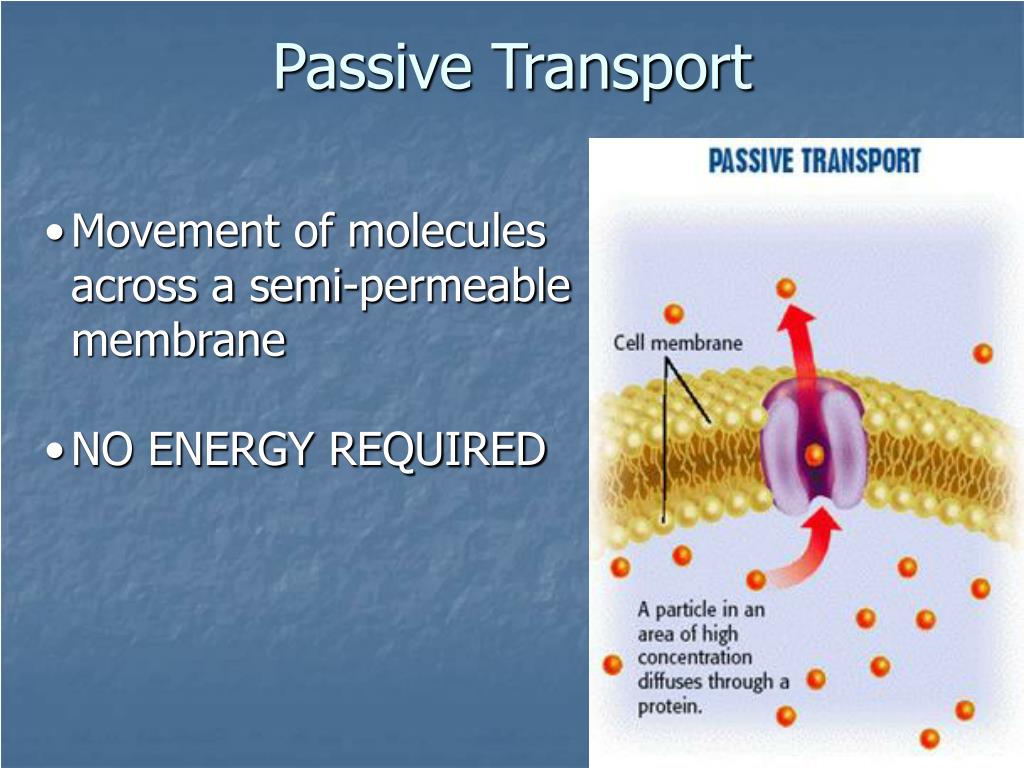 Passive Transport

• Movement of molecules across a semi-permeable membrane

• NO ENERGY REQUIRED

PASSIVE TRANSPORT

Cell membrane

A particle in an area of high concentration diffuses through a protein.